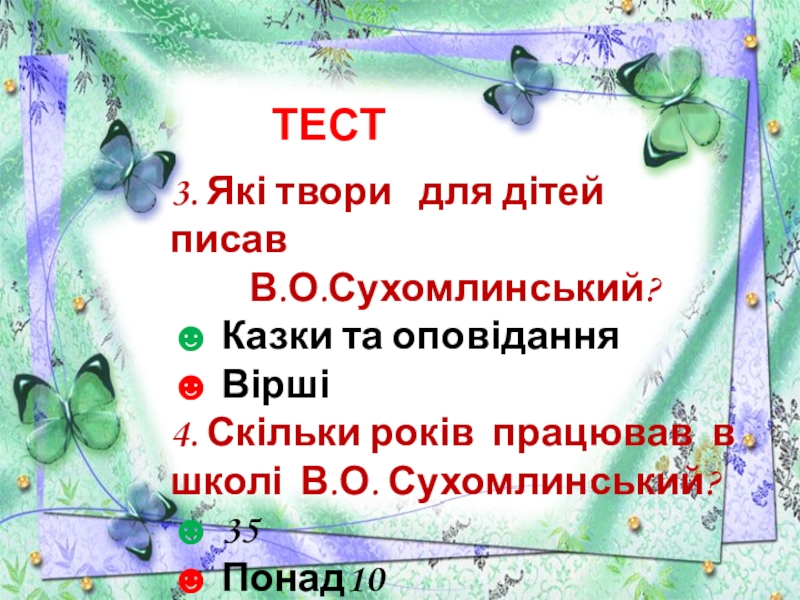 ТЕСТ

3. Які твори для дітей писав В.О.Сухомлинський?

☻ Казки та оповідання

☻ Вірші

4. Скільки років працював в школі В.О. Сухомлинський?

☻ 35

☻ Понад10